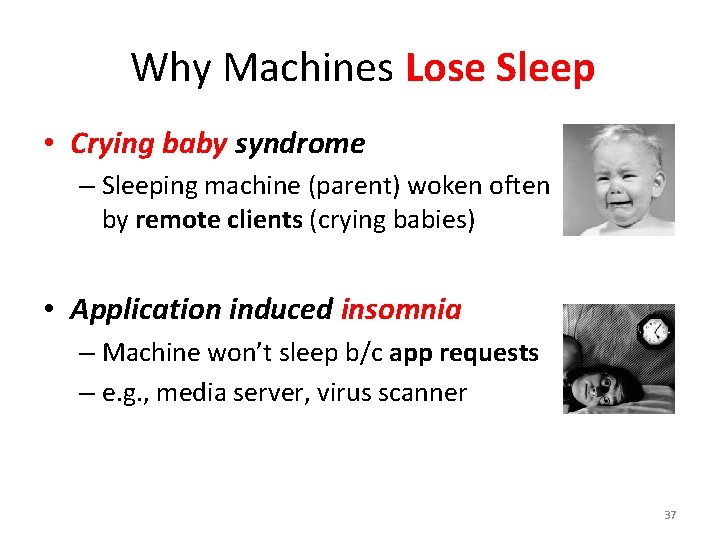 Why Machines Lose Sleep

• Crying baby syndrome
– Sleeping machine (parent) woken often by remote clients (crying babies)

• Application induced insomnia
– Machine won't sleep b/c app requests
– e.g., media server, virus scanner

37